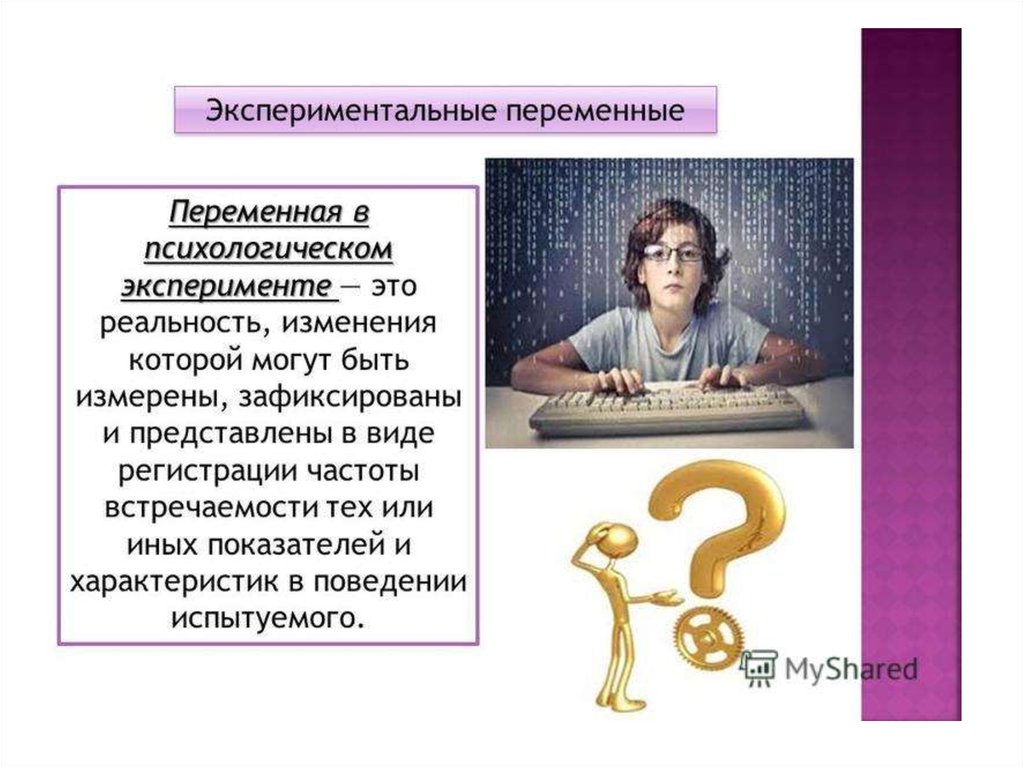 Экспериментальные переменные

Переменная в психологическом эксперименте — это реальность, изменения которой могут быть измерены, зафиксированы и представлены в виде регистрации частоты встречаемости тех или иных показателей и характеристик в поведении испытуемого.

MyShared